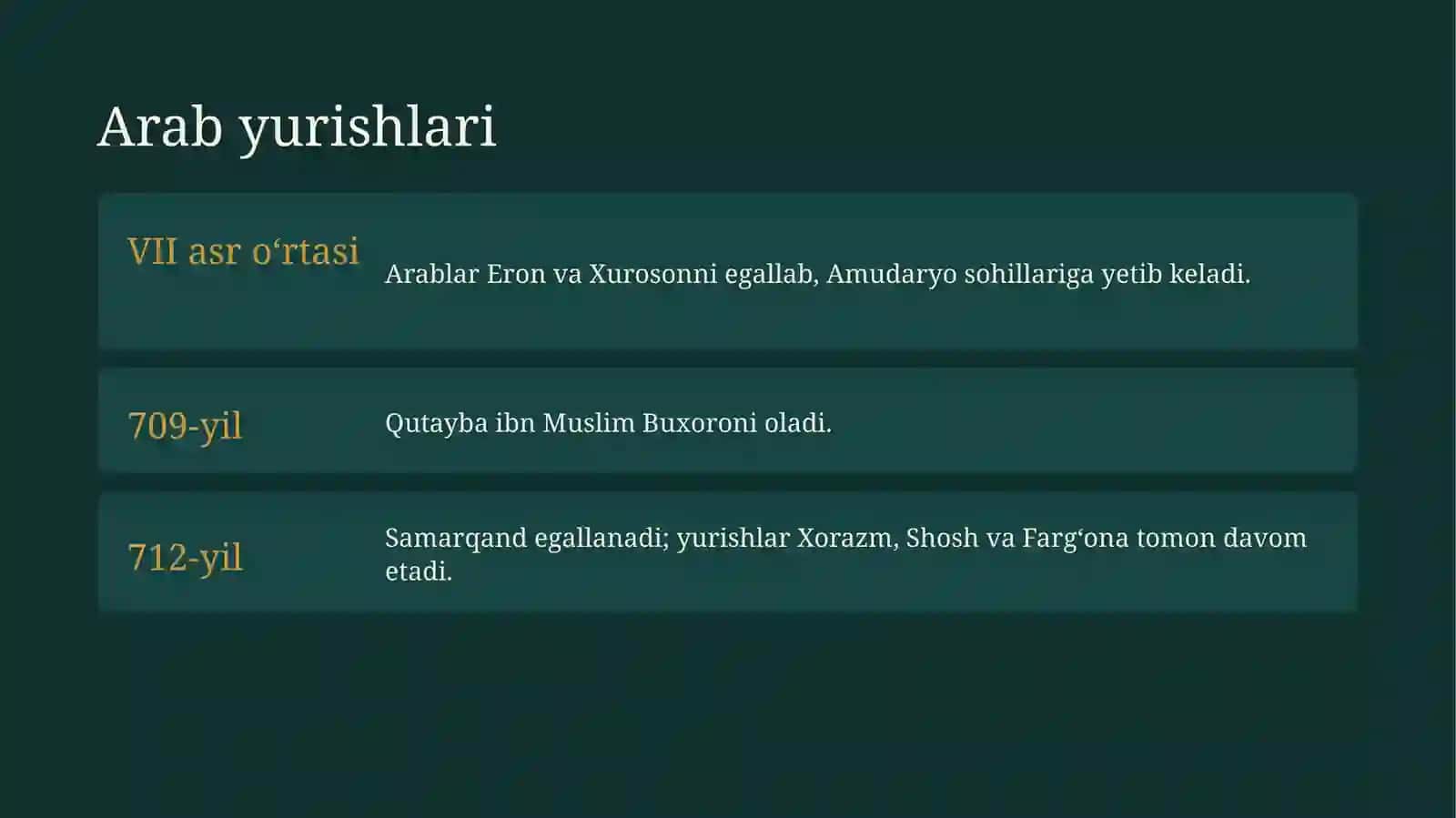 Arab yurishlari

VII asr o'rtasi

Arablar Eron va Xurosonni egallab, Amudaryo sohillariga yetib keladi.

709-yil

Qutayba ibn Muslim Buxoroni oladi.

712-yil

Samarqand egallanadi; yurishlar Xorazm, Shosh va Farg'ona tomon davom etadi.